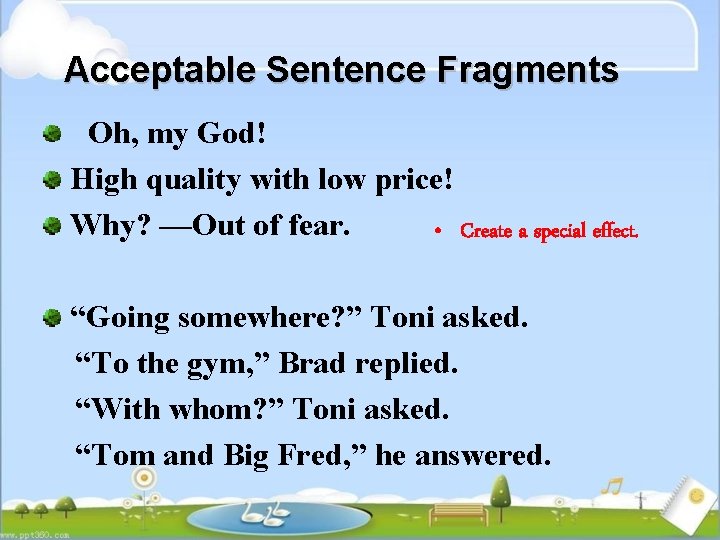 Acceptable Sentence Fragments

Oh, my God!

High quality with low price!

Why? —Out of fear.

• Create a special effect.

“Going somewhere?” Toni asked.
“To the gym,” Brad replied.
“With whom?” Toni asked.
“Tom and Big Fred,” he answered.

www.ppt360.com